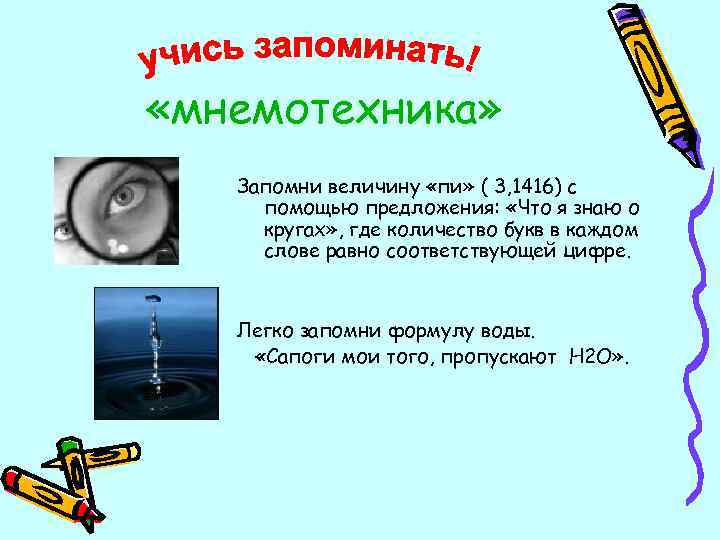 учись запоминать!

«мнемотехника»

Запомни величину «пи» ( 3,1416) с помощью предложения: «Что я знаю о кругах», где количество букв в каждом слове равно соответствующей цифре.

Легко запомни формулу воды. «Сапоги мои того, пропускают Н2О».